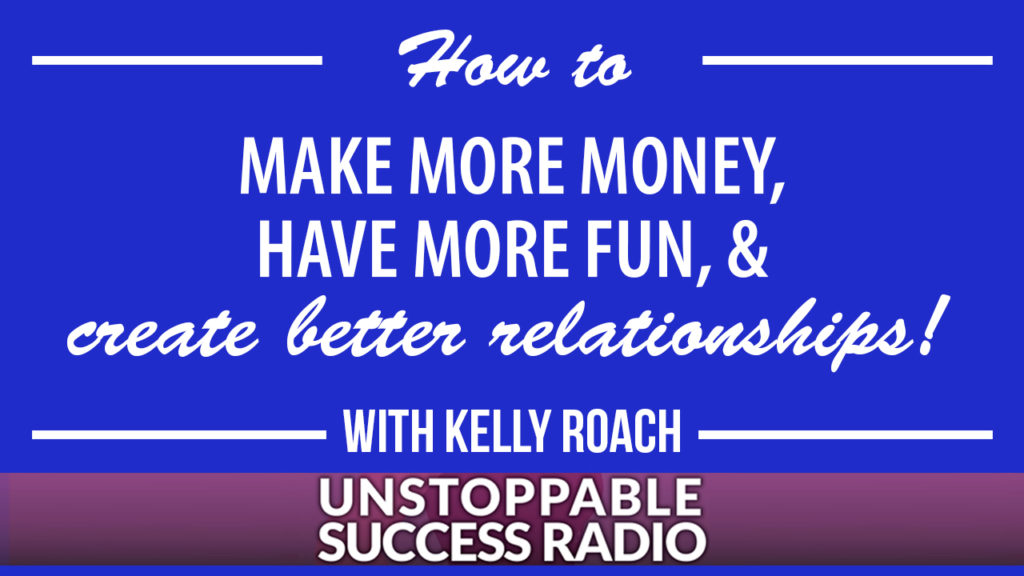 How to

MAKE MORE MONEY, HAVE MORE FUN, & create better relationships!

WITH KELLY ROACH

UNSTOPPABLE SUCCESS RADIO